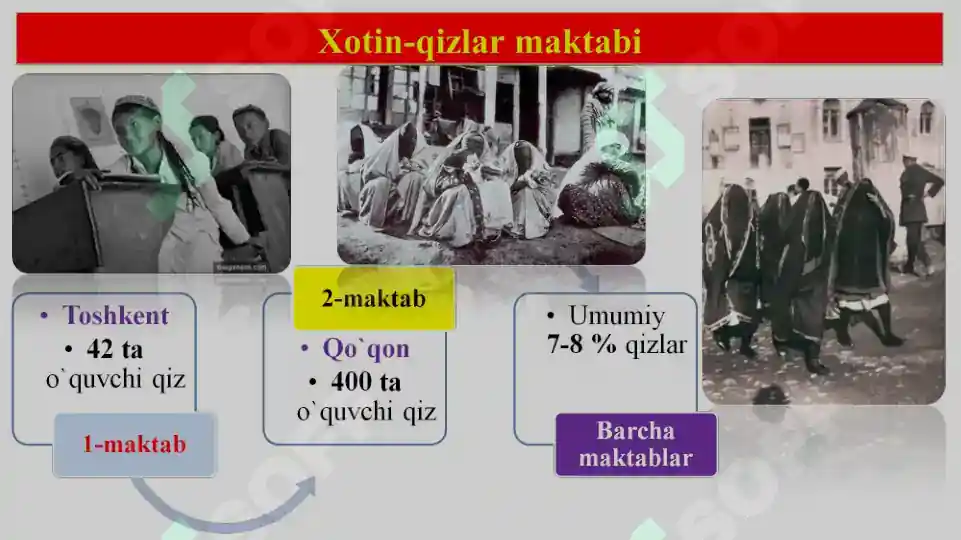 Xotin-qizlar maktabi

• Toshkent
• 42 ta o`quvchi qiz

1-maktab

2-maktab

• Qo`qon
• 400 ta o`quvchi qiz

• Umumiy 7-8 % qizlar

Barcha maktablar